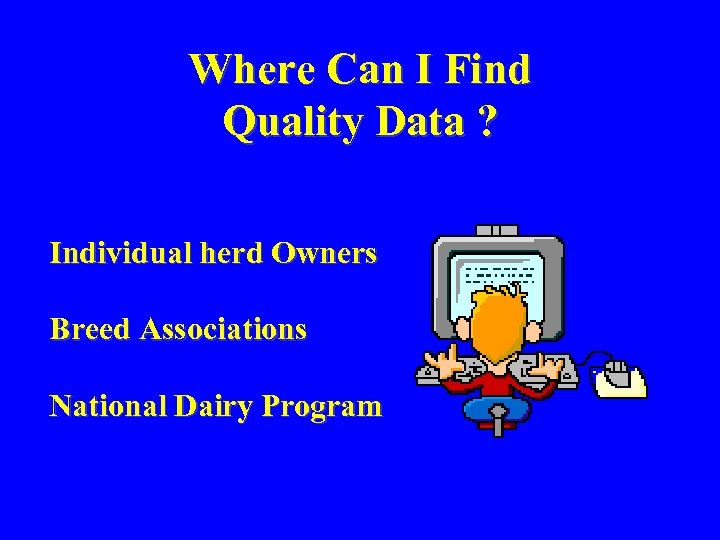 Where Can I Find Quality Data ?

Individual herd Owners

Breed Associations

National Dairy Program